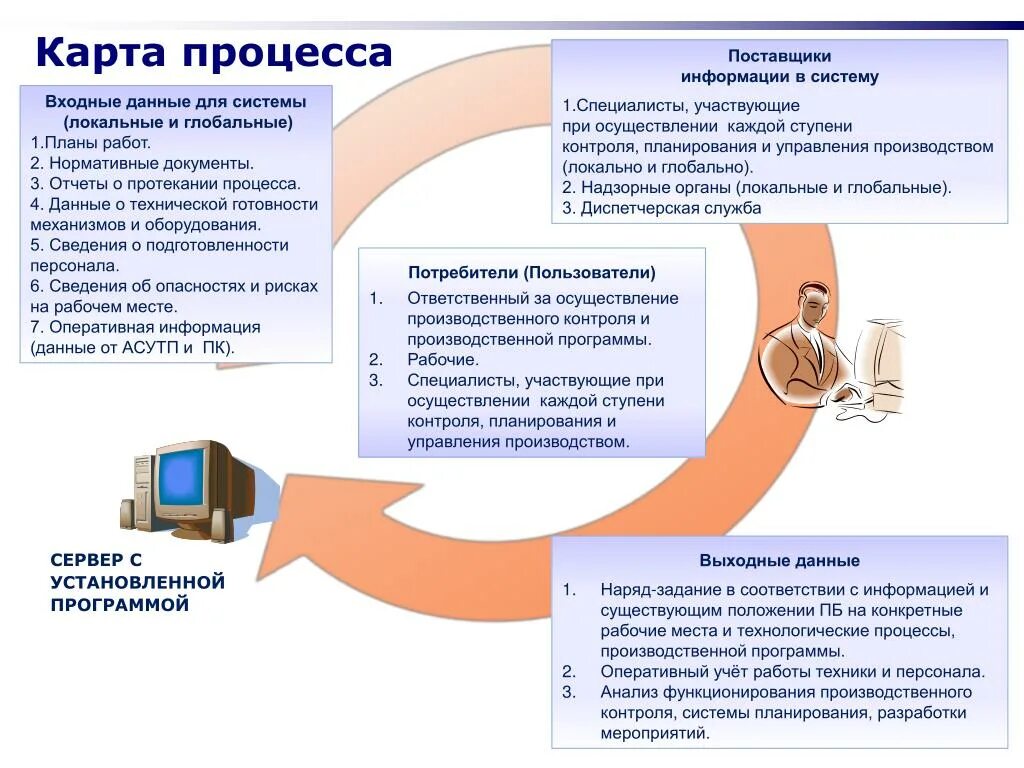 Карта процесса

Входные данные для системы (локальные и глобальные)
1.Планы работ.
2. Нормативные документы.
3. Отчеты о протекании процесса.
4. Данные о технической готовности механизмов и оборудования.
5. Сведения о подготовленности персонала.
6. Сведения об опасностях и рисках на рабочем месте.
7. Оперативная информация (данные от АСУТП и ПК).

Поставщики информации в систему
1.Специалисты, участвующие при осуществлении каждой ступени контроля, планирования и управления производством (локально и глобально).
2. Надзорные органы (локальные и глобальные).
3. Диспетчерская служба

Потребители (Пользователи)
1. Ответственный за осуществление производственного контроля и производственной программы.
2. Рабочие.
3. Специалисты, участвующие при осуществлении каждой ступени контроля, планирования и управления производством.

СЕРВЕР С УСТАНОВЛЕННОЙ ПРОГРАММОЙ

Выходные данные
1. Наряд-задание в соответствии с информацией и существующим положении ПБ на конкретные рабочие места и технологические процессы, производственной программы.
2. Оперативный учёт работы техники и персонала.
3. Анализ функционирования производственного контроля, системы планирования, разработки мероприятий.